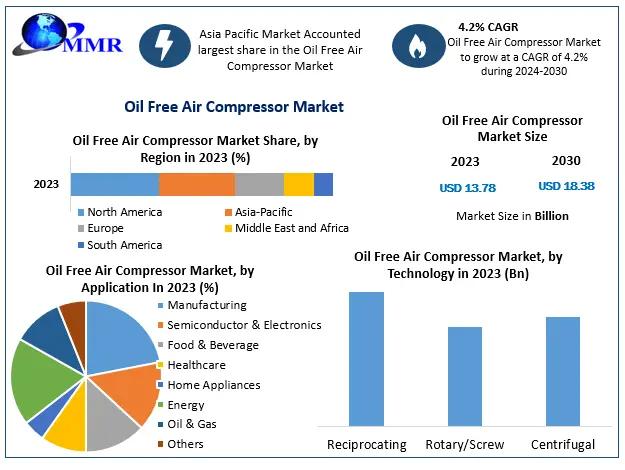 MMR

Asia Pacific Market Accounted largest share in the Oil Free Air Compressor Market

4.2% CAGR
Oil Free Air Compressor Market to grow at a CAGR of 4.2% during 2024-2030

Oil Free Air Compressor Market

Oil Free Air Compressor Market Share, by Region in 2023 (%)

2023

North America
Asia-Pacific
Europe
Middle East and Africa
South America

Oil Free Air Compressor Market Size

2023
USD 13.78

2030
USD 18.38

Market Size in Billion

Oil Free Air Compressor Market, by Application In 2023 (%)

Manufacturing
Semiconductor & Electronics
Food & Beverage
Healthcare
Home Appliances
Energy
Oil & Gas
Others

Oil Free Air Compressor Market, by Technology in 2023 (Bn)

Reciprocating
Rotary/Screw
Centrifugal